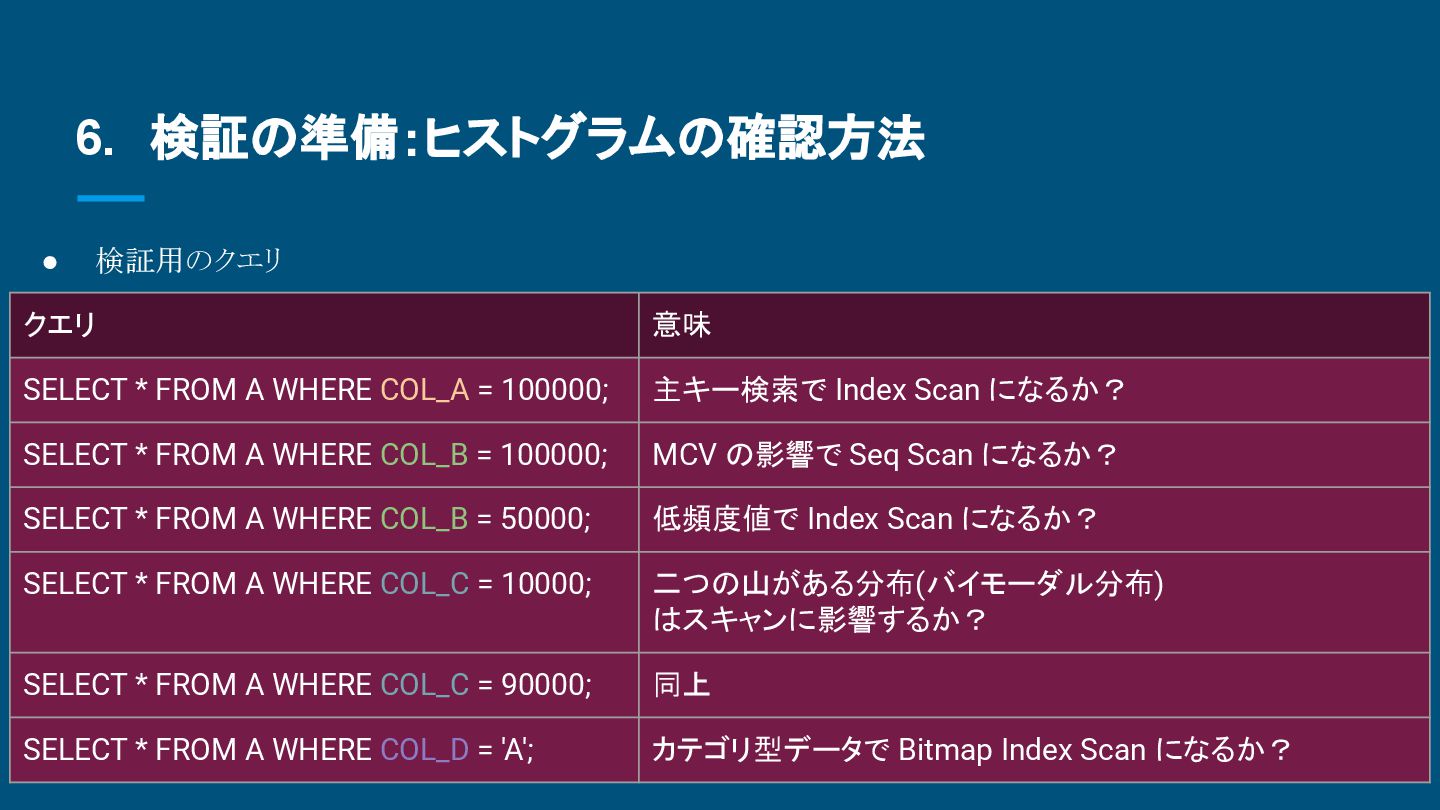 6. 検証の準備:ヒストグラムの確認方法

● 検証用のクエリ

| クエリ | 意味 |
|---|---|
| SELECT * FROM A WHERE COL_A = 100000; | 主キー検索で Index Scan になるか？ |
| SELECT * FROM A WHERE COL_B = 100000; | MCV の影響で Seq Scan になるか？ |
| SELECT * FROM A WHERE COL_B = 50000; | 低頻度値で Index Scan になるか？ |
| SELECT * FROM A WHERE COL_C = 10000; | 二つの山がある分布(バイモーダル分布) はスキャンに影響するか？ |
| SELECT * FROM A WHERE COL_C = 90000; | 同上 |
| SELECT * FROM A WHERE COL_D = 'A'; | カテゴリ型データで Bitmap Index Scan になるか？ |